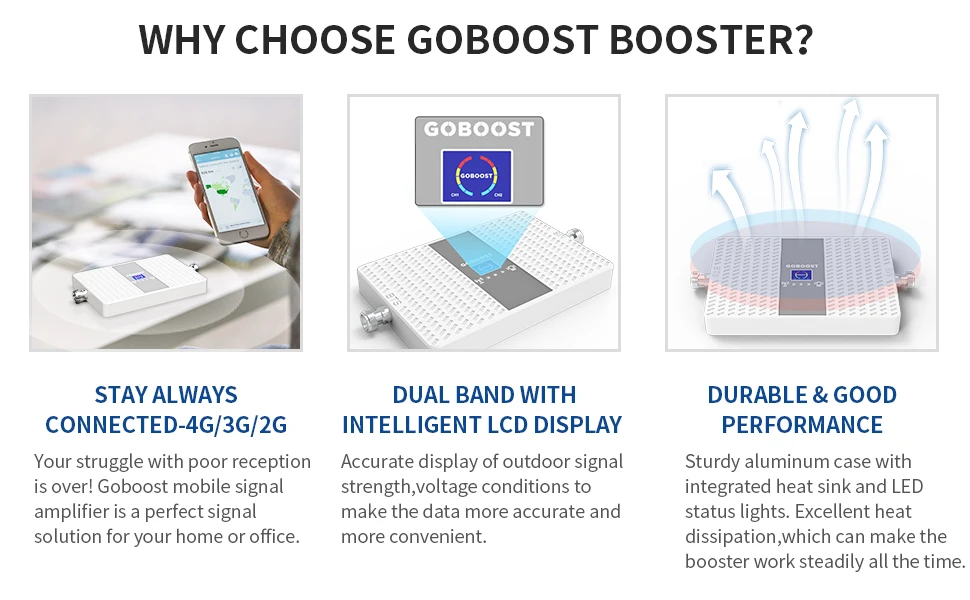 WHY CHOOSE GOBOOST BOOSTER?

GOBOOST

GOBOOST

CH1 CH2

GOBOOST

STAY ALWAYS CONNECTED-4G/3G/2G

Your struggle with poor reception is over! Goboost mobile signal amplifier is a perfect signal solution for your home or office.

DUAL BAND WITH INTELLIGENT LCD DISPLAY

Accurate display of outdoor signal strength,voltage conditions to make the data more accurate and more convenient.

DURABLE & GOOD PERFORMANCE

Sturdy aluminum case with integrated heat sink and LED status lights. Excellent heat dissipation,which can make the booster work steadily all the time.